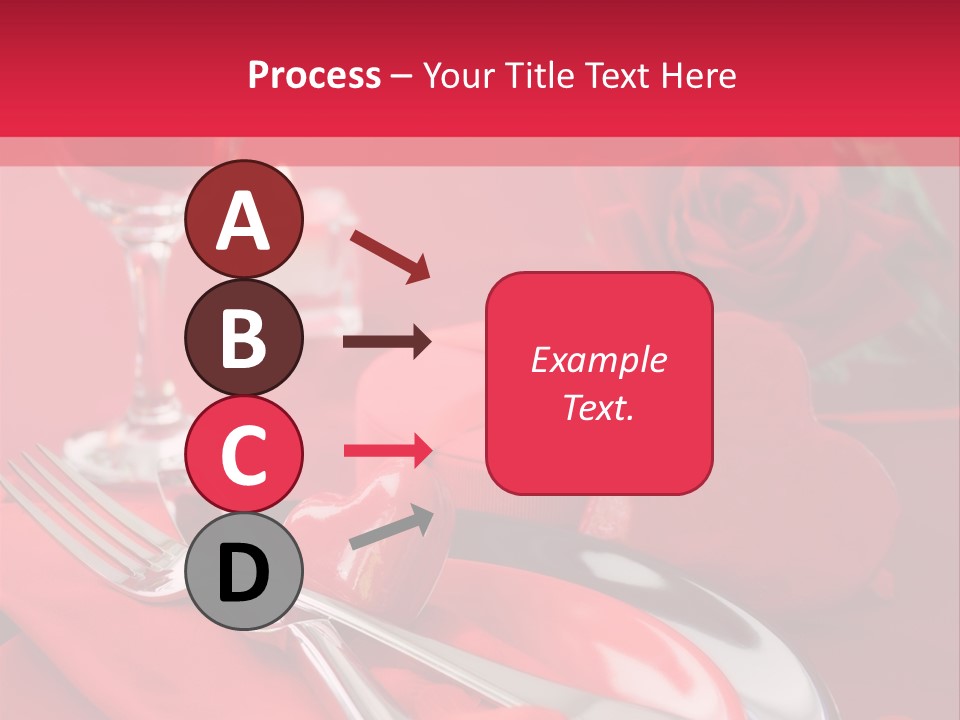 Process – Your Title Text Here

A

B

C

D

Example Text.